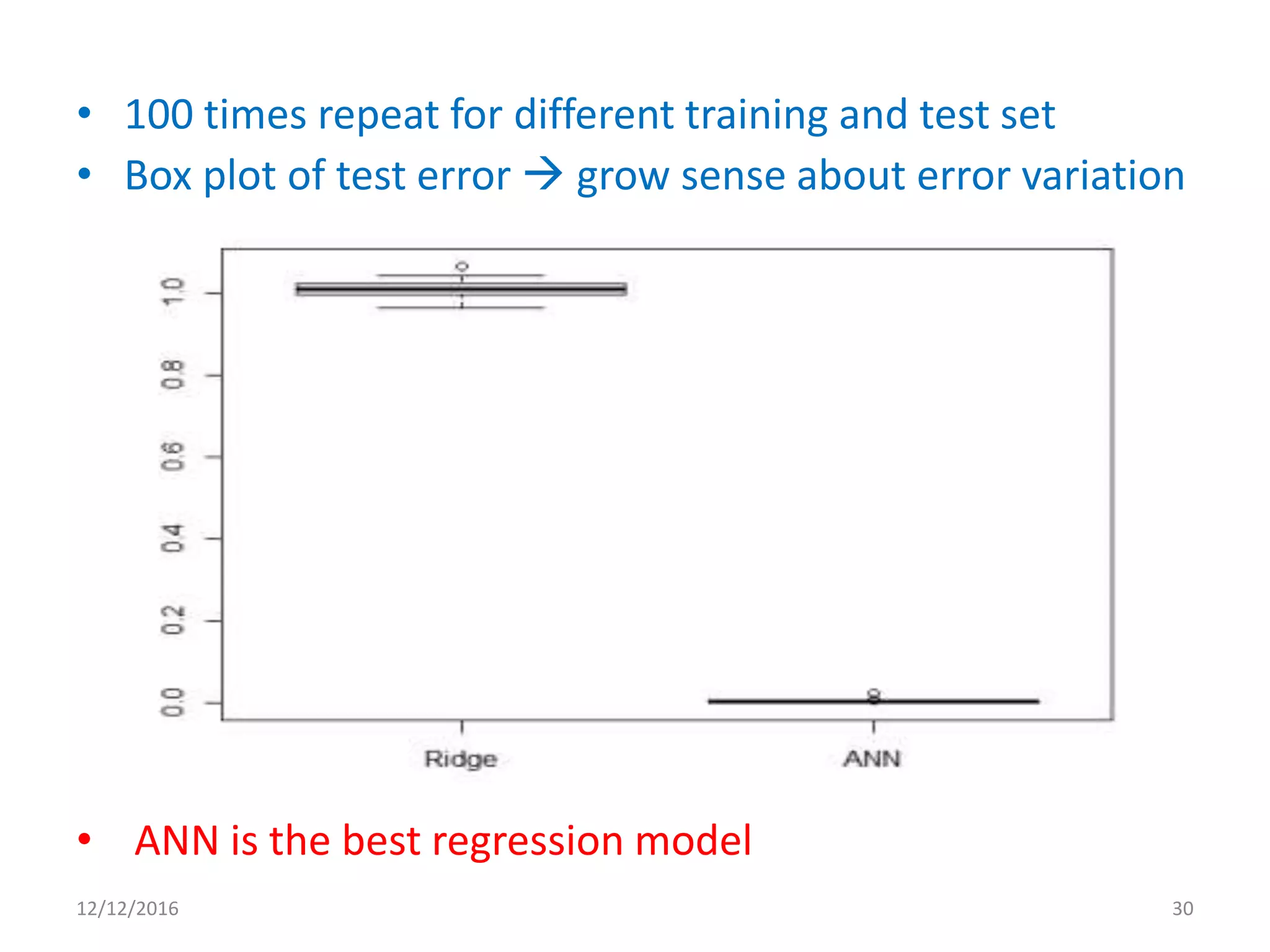 • 100 times repeat for different training and test set
• Box plot of test error → grow sense about error variation

1.0
0.8
0.6
0.4
0.2
0.0

Ridge
ANN

• ANN is the best regression model

12/12/2016
30